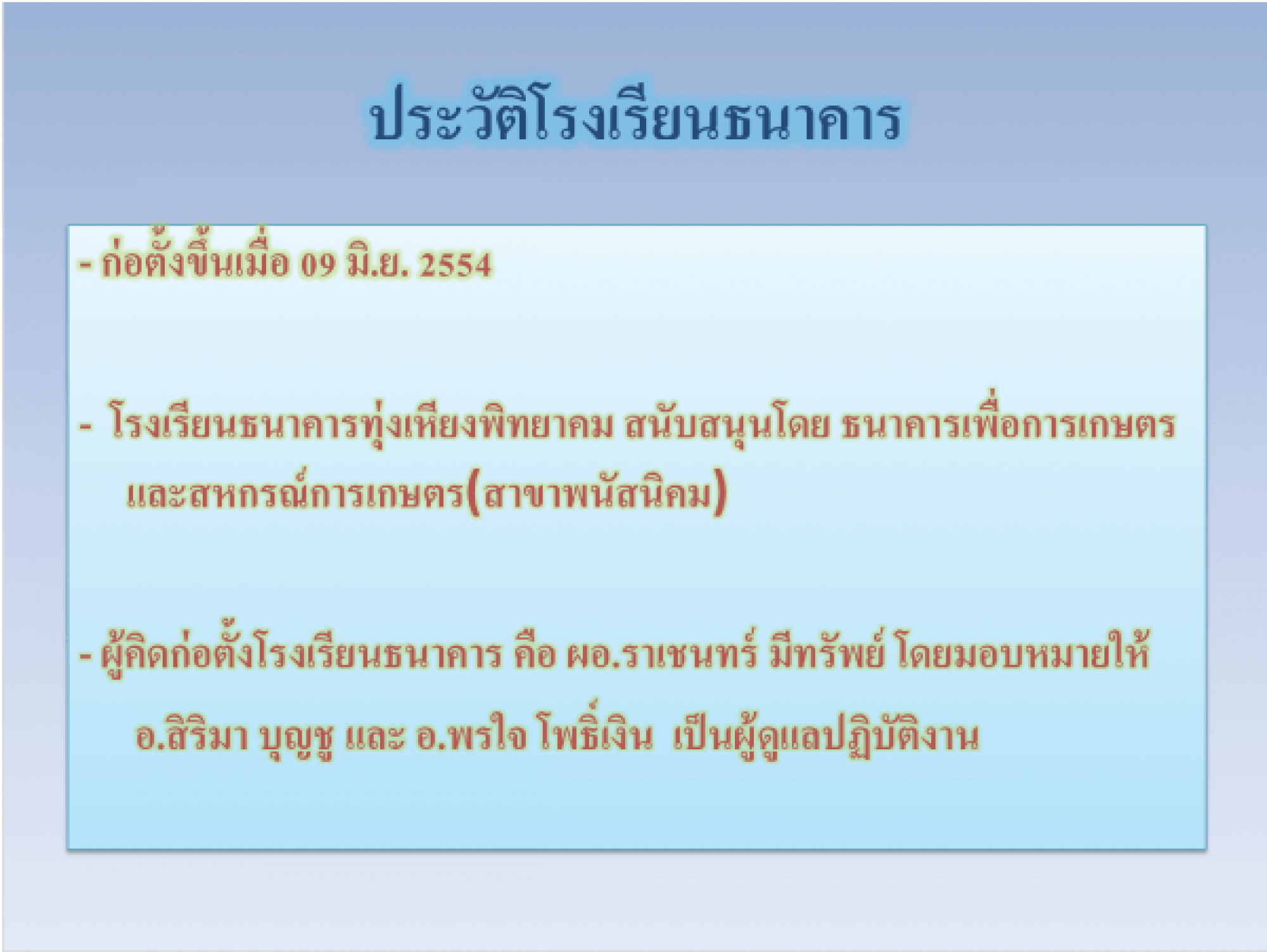 ประวัติโรงเรียนธนาคาร

- ก่อตั้งขึ้นเมื่อ 09 มิ.ย. 2554

- โรงเรียนธนาคารทุ่งเหียงพิทยาคม สนับสนุนโดย ธนาคารเพื่อการเกษตรและสหกรณ์การเกษตร(สาขาพนัสนิคม)

- ผู้คิดก่อตั้งโรงเรียนธนาคาร คือ ผอ.ราเชนทร์ มีทรัพย์ โดยมอบหมายให้ อ.สิริมา บุญชู และ อ.พรใจ โพธิ์เงิน เป็นผู้ดูแลปฏิบัติงาน